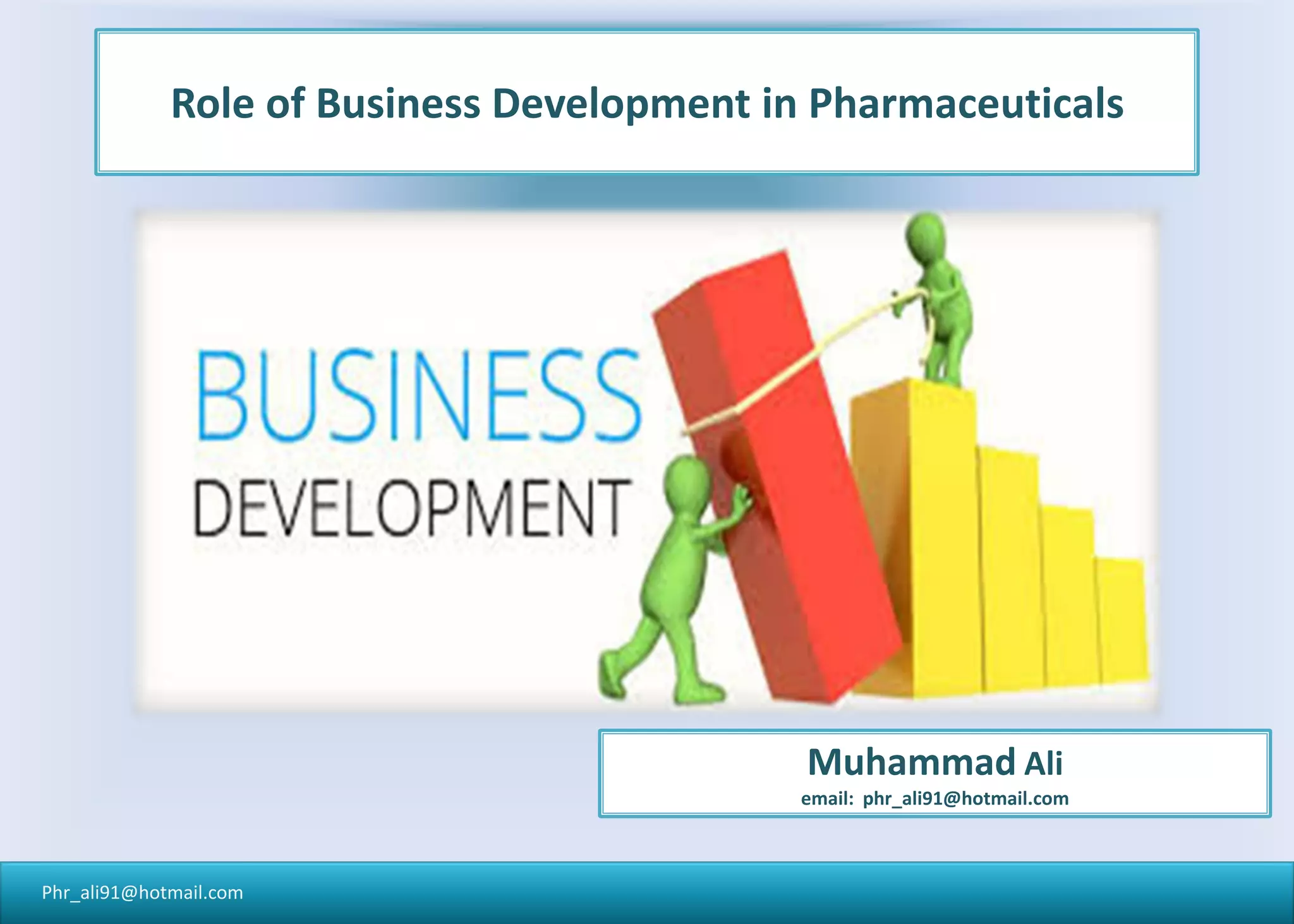 Role of Business Development in Pharmaceuticals

BUSINESS
DEVELOPMENT

Muhammad Ali
email: phr_ali91@hotmail.com

Phr_ali91@hotmail.com